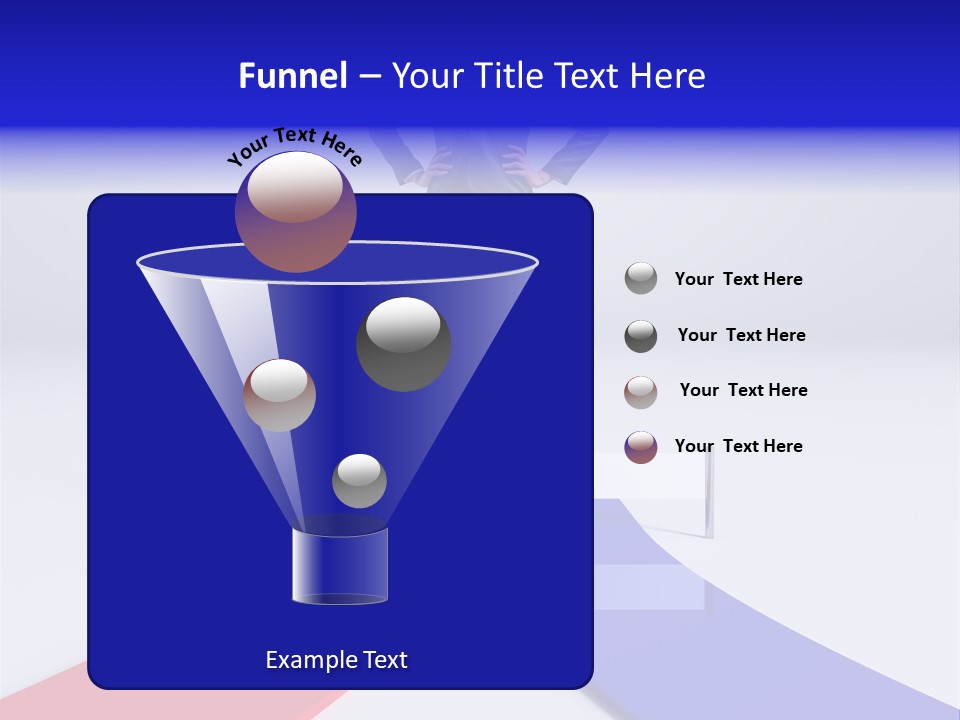 Funnel – Your Title Text Here

Your Text Here

Your Text Here

Your Text Here

Your Text Here

Your Text Here

Example Text